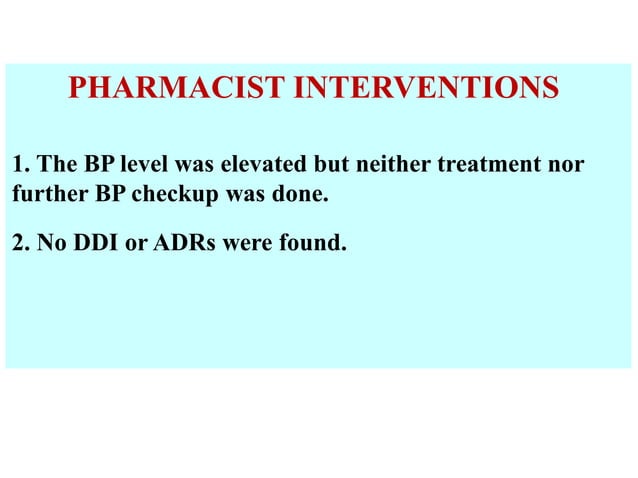 PHARMACIST INTERVENTIONS

1. The BP level was elevated but neither treatment nor further BP checkup was done.

2. No DDI or ADRs were found.